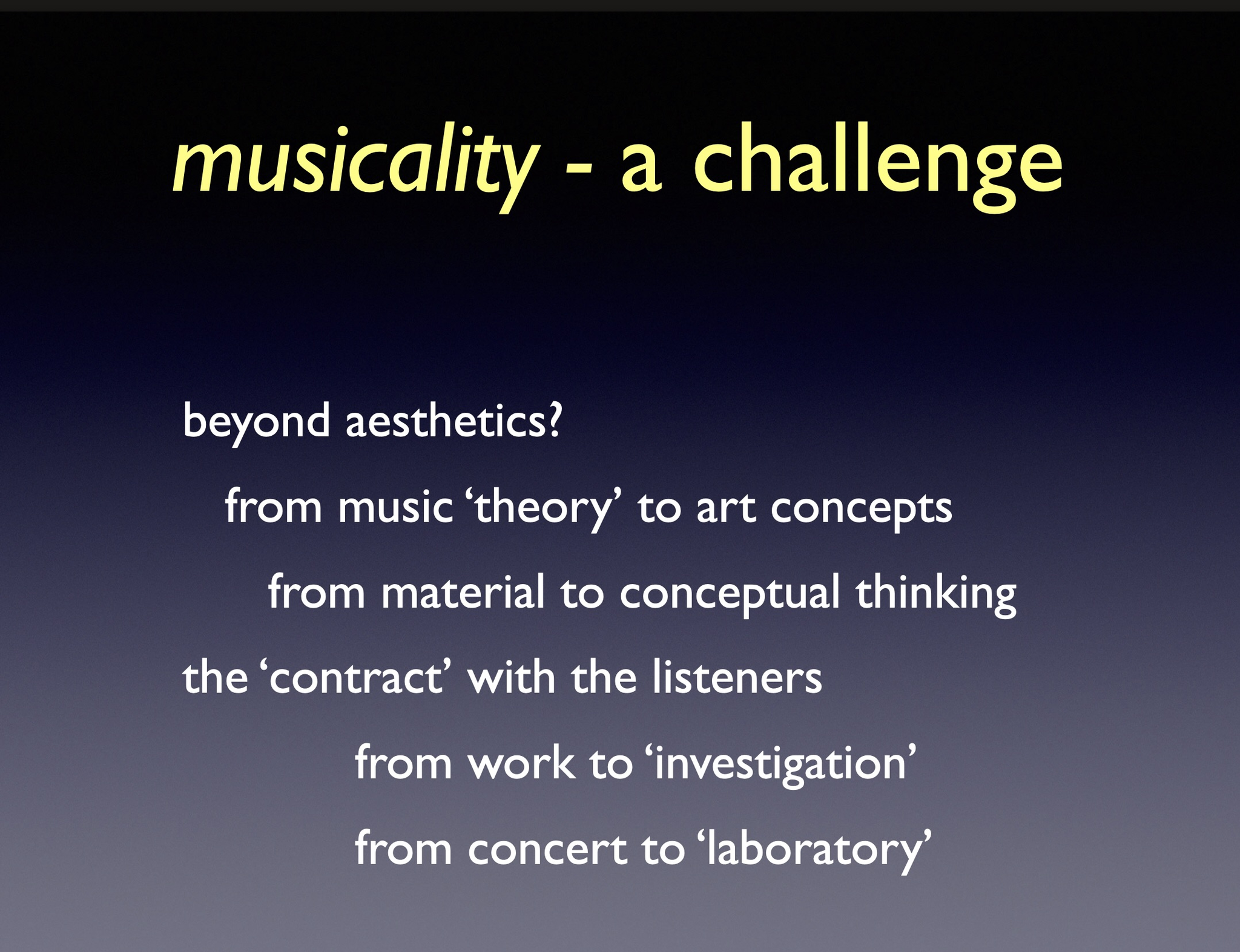 musicality - a challenge

beyond aesthetics?

from music ‘theory’ to art concepts

from material to conceptual thinking

the ‘contract’ with the listeners

from work to ‘investigation’

from concert to ‘laboratory’